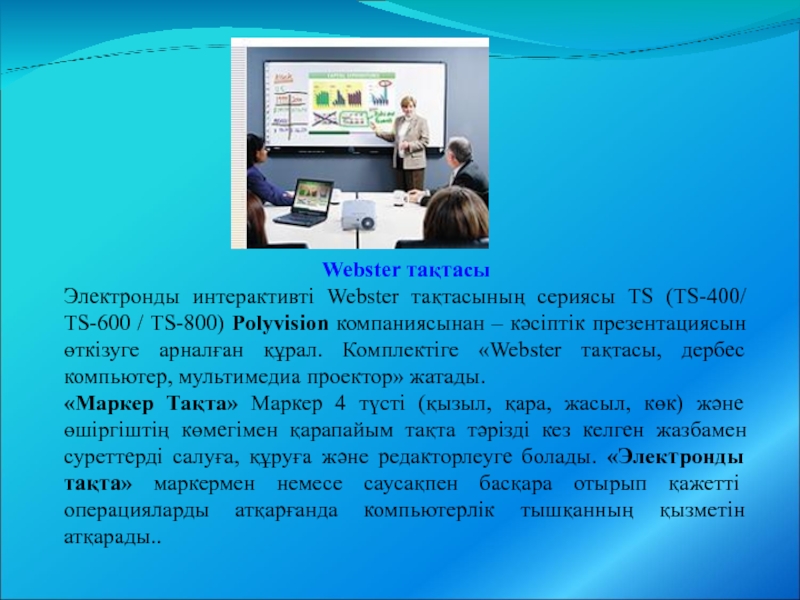 Webster тақтасы

Электронды интерактивті Webster тақтасының сериясы TS (TS-400/ TS-600 / TS-800) Polyvision компаниясынан – кәсіптік презентациясын өткізуге арналған құрал. Комплектіге «Webster тақтасы, дербес компьютер, мультимедиа проектор» жатады.

«Маркер Тақта» Маркер 4 түсті (қызыл, қара, жасыл, көк) және өшіргіштің көмегімен қарапайым тақта тәрізді кез келген жазбамен суреттерді салуға, құруға және редакторлеуге болады. «Электронды тақта» маркермен немесе саусақпен басқара отырып қажетті операцияларды атқарғанда компьютерлік тышқанның қызметін атқарады..